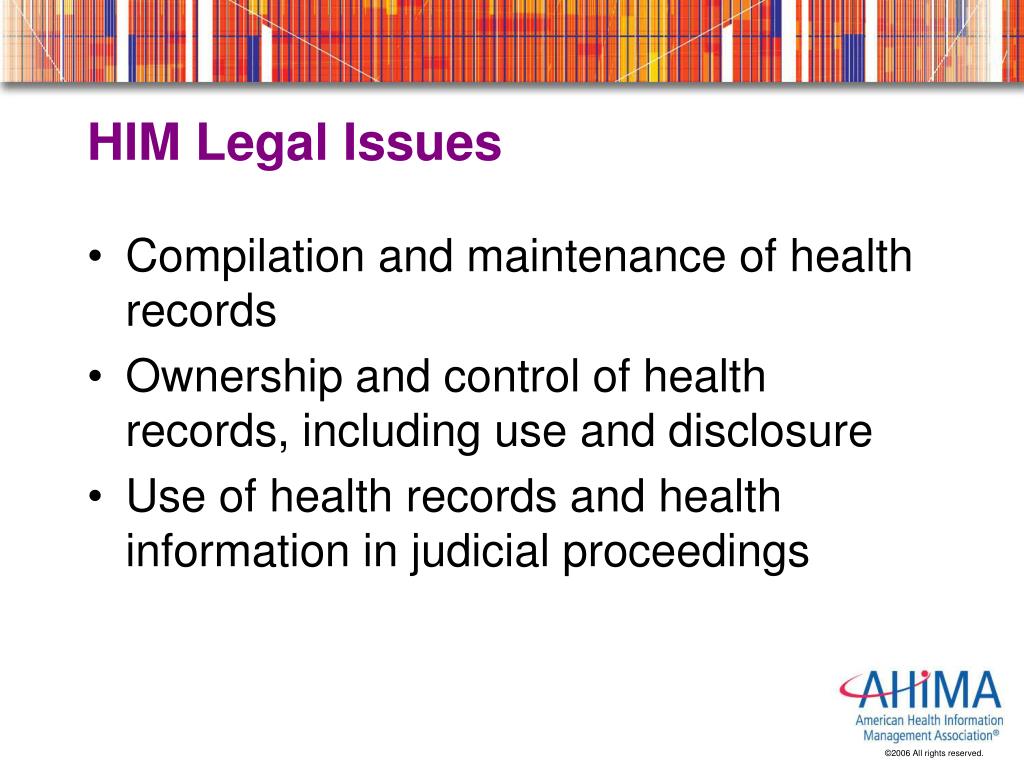 HIM Legal Issues

• Compilation and maintenance of health records
• Ownership and control of health records, including use and disclosure
• Use of health records and health information in judicial proceedings

AHIMA
American Health Information Management Association®

©2006 All rights reserved.